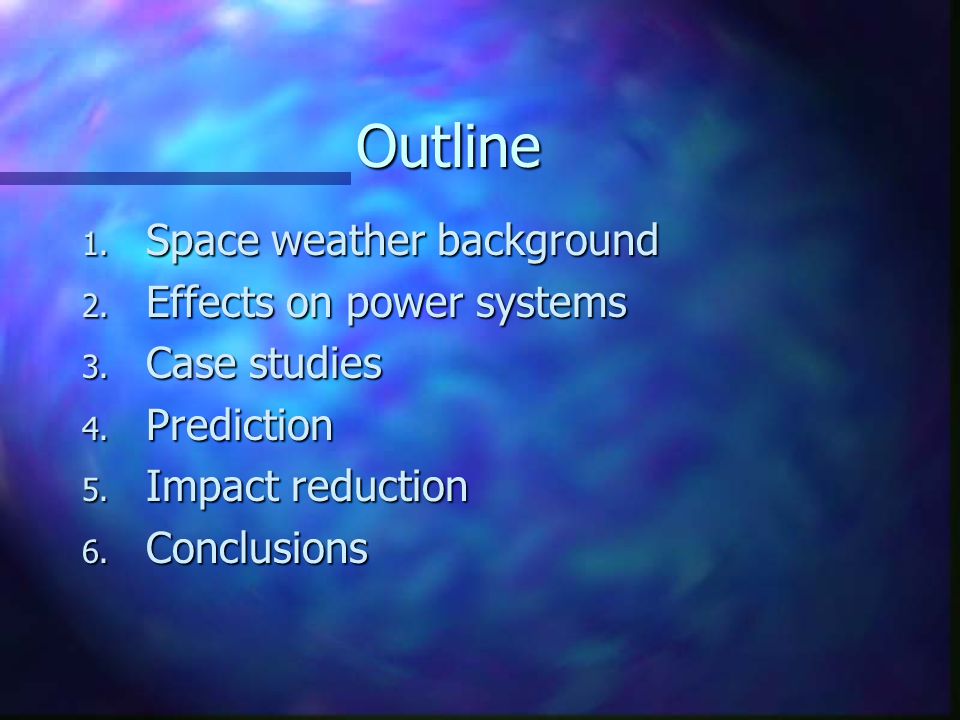 Outline

1. Space weather background
2. Effects on power systems
3. Case studies
4. Prediction
5. Impact reduction
6. Conclusions